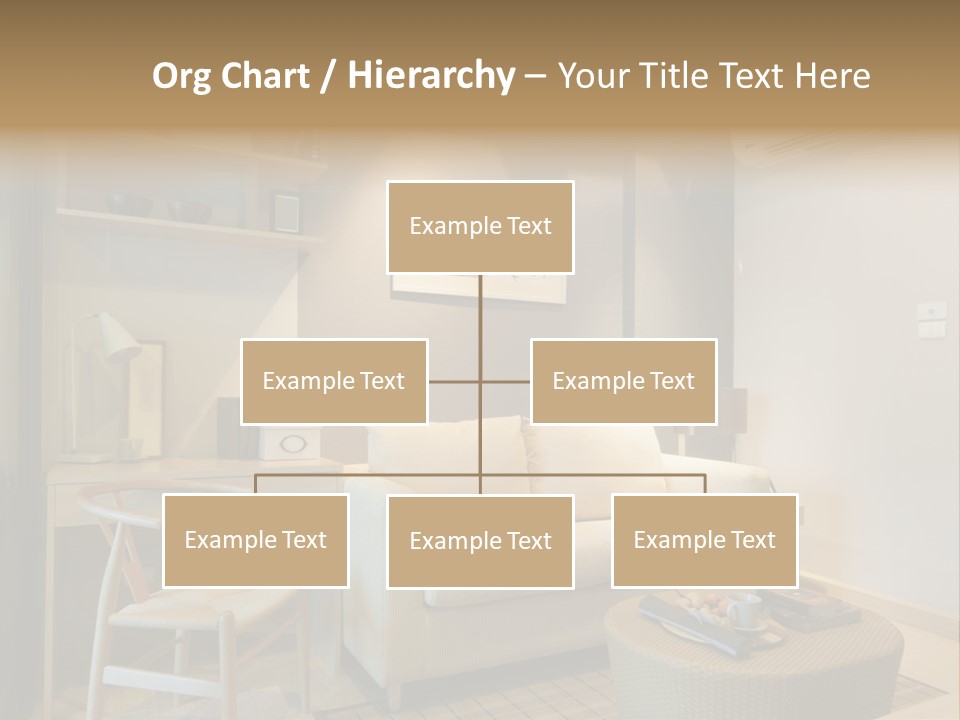 Org Chart / Hierarchy – Your Title Text Here

Example Text

Example Text

Example Text

Example Text

Example Text

Example Text